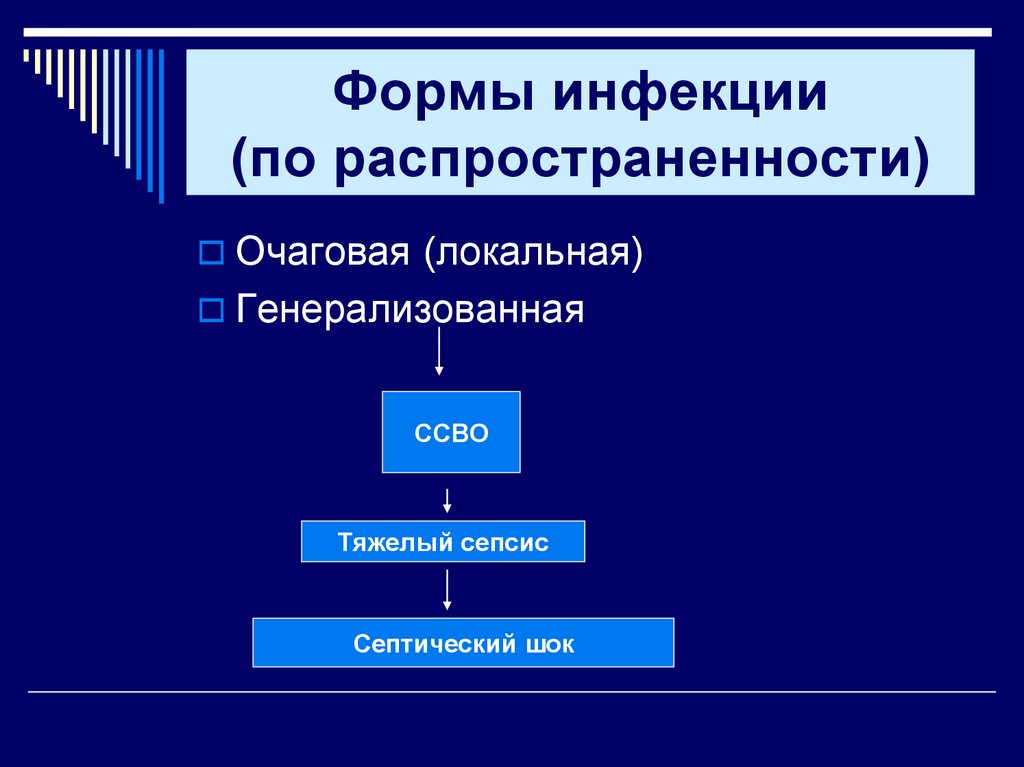 Формы инфекции (по распространенности)

Очаговая (локальная)

Генерализованная

ССВО

Тяжелый сепсис

Септический шок